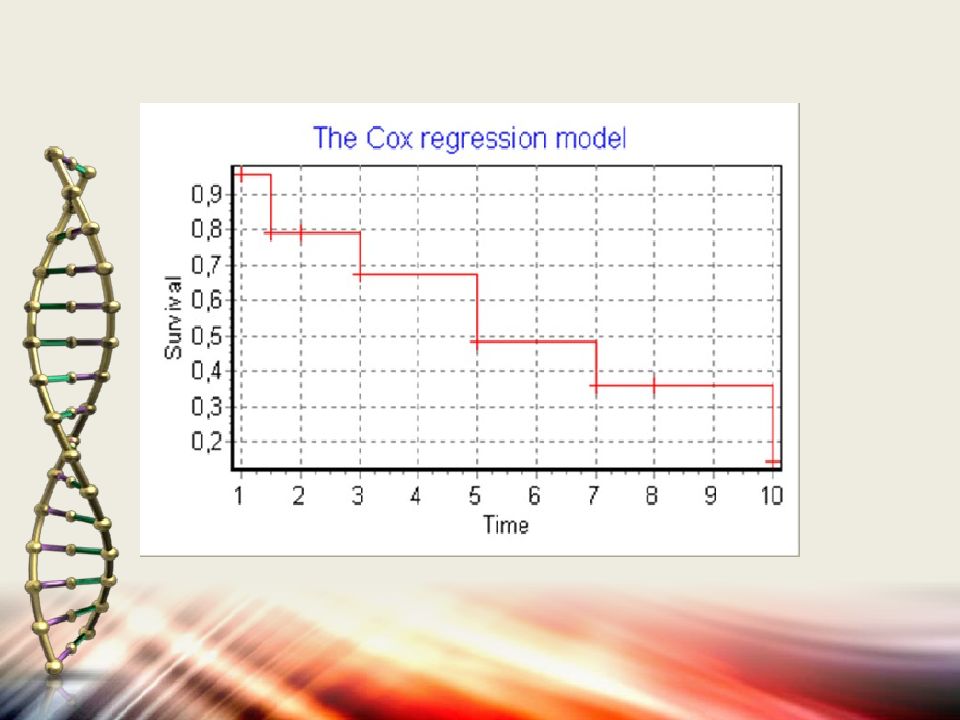 The Cox regression model

Survival

0,9
0,8
0,7
0,6
0,5
0,4
0,3
0,2

1 2 3 4 5 6 7 8 9 10

Time